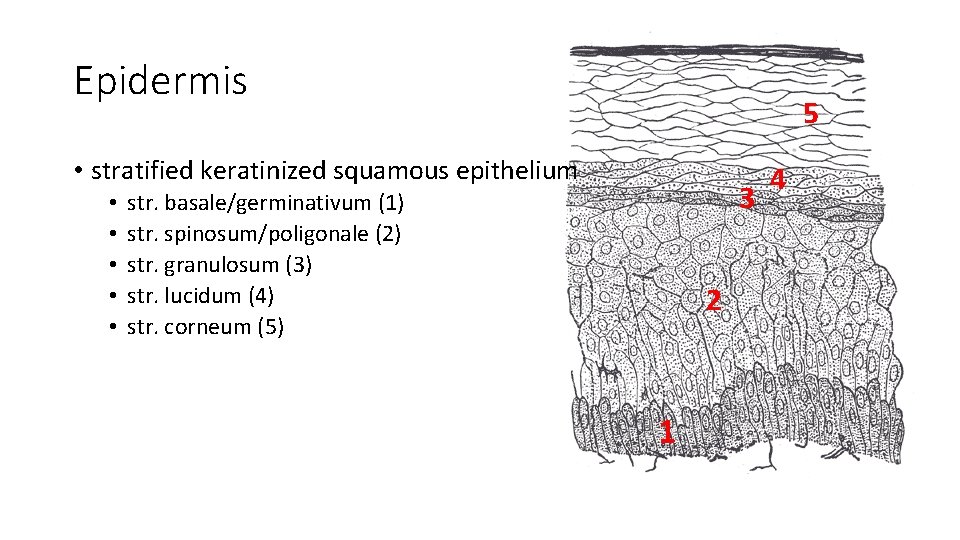 Epidermis

• stratified keratinized squamous epithelium
  • str. basale/germinativum (1)
  • str. spinosum/poligonale (2)
  • str. granulosum (3)
  • str. lucidum (4)
  • str. corneum (5)

5
4
3
2
1